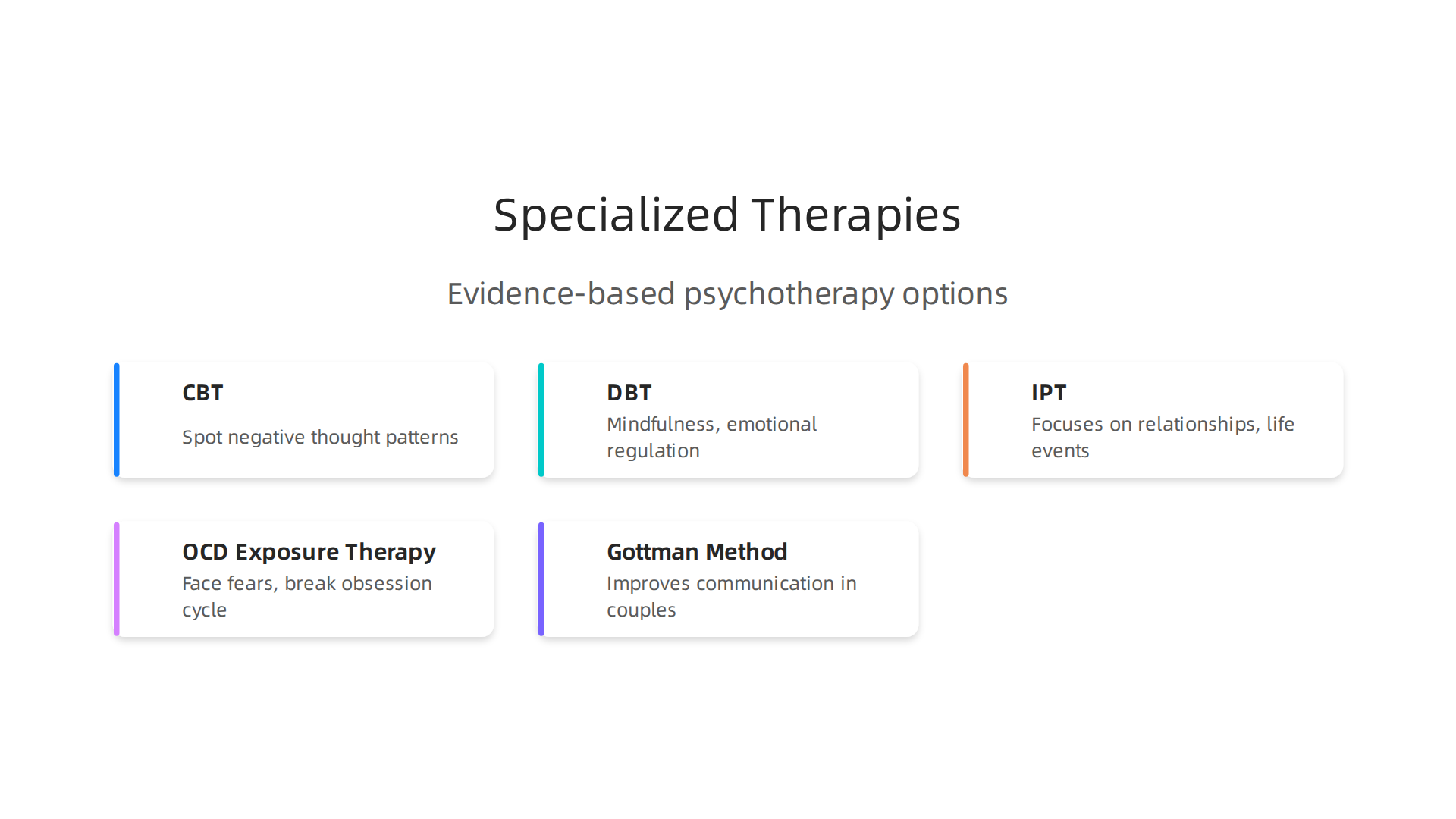 Specialized Therapies

Evidence-based psychotherapy options

CBT

Spot negative thought patterns

DBT

Mindfulness, emotional regulation

IPT

Focuses on relationships, life events

OCD Exposure Therapy

Face fears, break obsession cycle

Gottman Method

Improves communication in couples